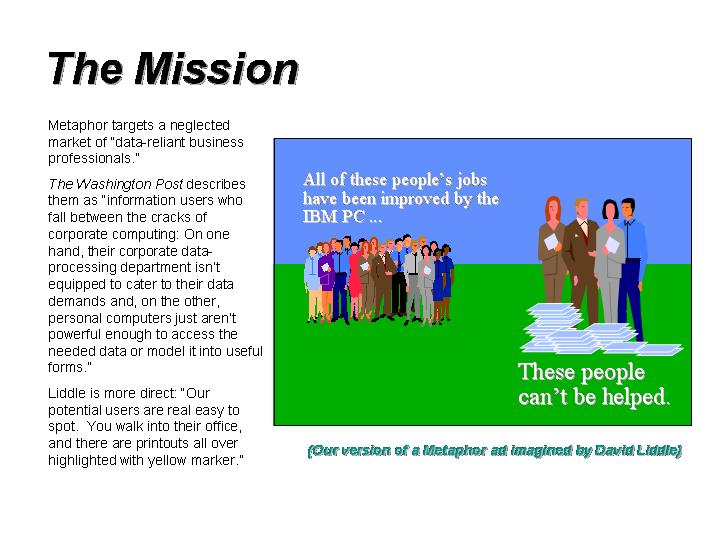 The Mission

Metaphor targets a neglected market of "data-reliant business professionals."

The Washington Post describes them as "information users who fall between the cracks of corporate computing: On one hand, their corporate data-processing department isn't equipped to cater to their data demands and, on the other, personal computers just aren't powerful enough to access the needed data or model it into useful forms."

Liddle is more direct: "Our potential users are real easy to spot. You walk into their office, and there are printouts all over highlighted with yellow marker."

All of these people's jobs have been improved by the IBM PC ...

These people can't be helped.

(Our version of a Metaphor ad imagined by David Liddle)